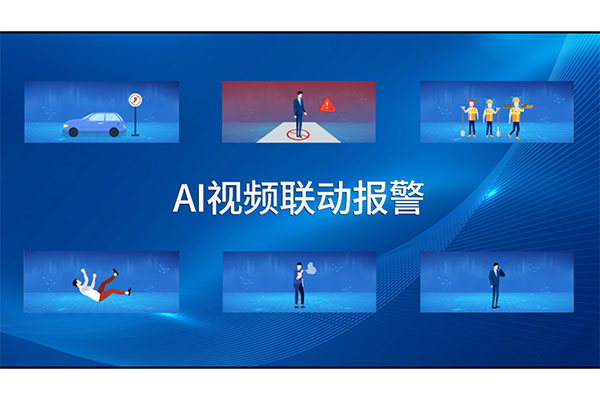 AI视频联动报警